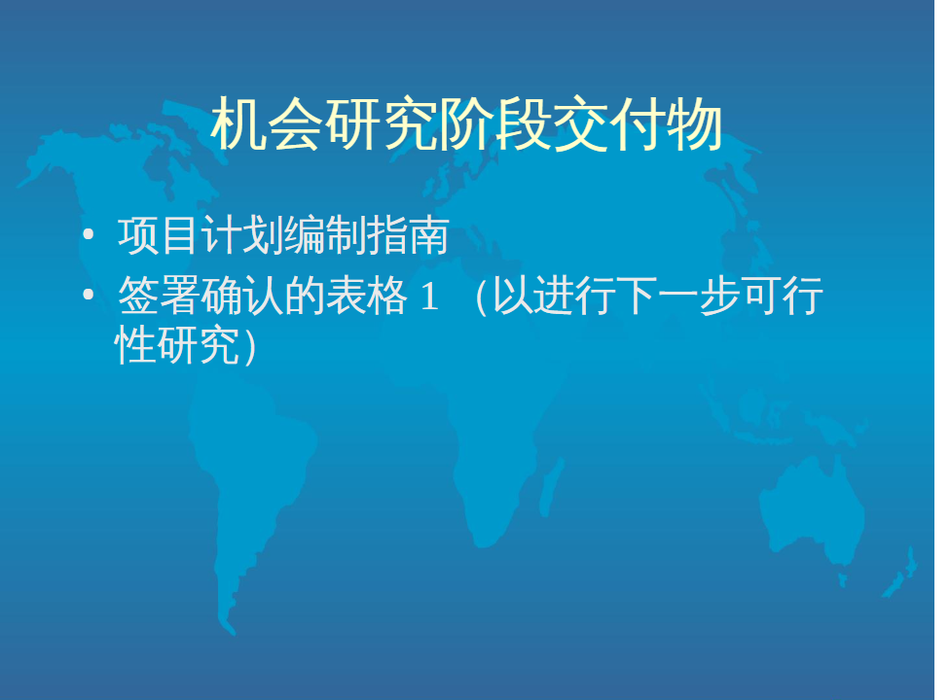 机会研究阶段交付物

• 项目计划编制指南
• 签署确认的表格 1 （以进行下一步可行性研究）